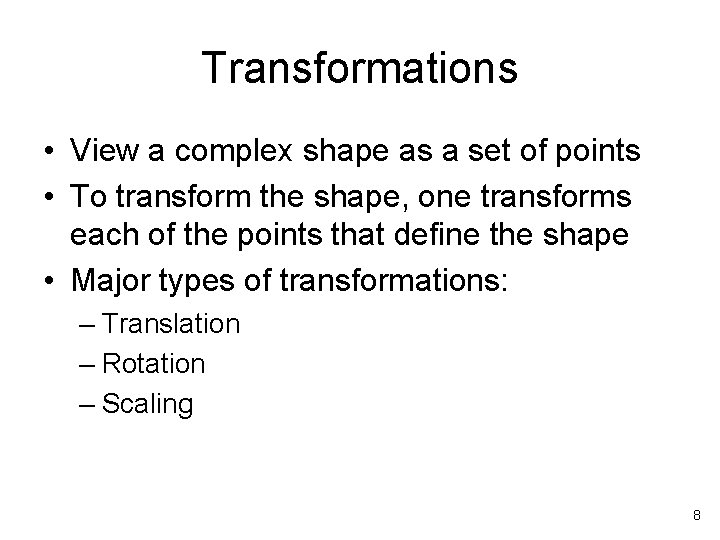 Transformations

• View a complex shape as a set of points
• To transform the shape, one transforms each of the points that define the shape
• Major types of transformations:
– Translation
– Rotation
– Scaling

8